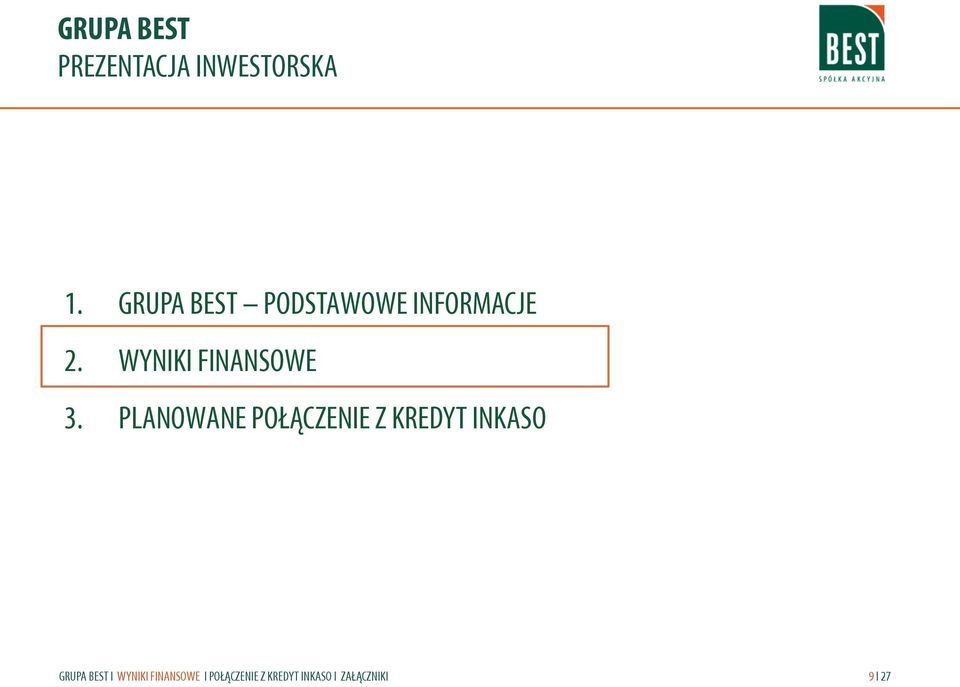 GRUPA BEST
PREZENTACJA INWESTORSKA

BEST
SPÓŁKA AKCYJNA

1. GRUPA BEST – PODSTAWOWE INFORMACJE

2. WYNIKI FINANSOWE

3. PLANOWANE POŁĄCZENIE Z KREDYT INKASO

GRUPA BEST I WYNIKI FINANSOWE I POŁĄCZENIE Z KREDYT INKASO I ZAŁĄCZNIKI

9 I 27